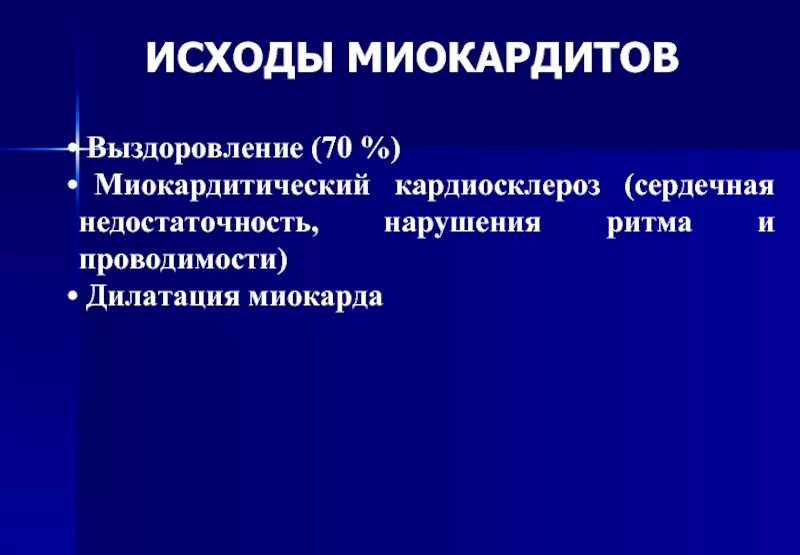 ИСХОДЫ МИОКАРДИТОВ

• Выздоровление (70 %)
• Миокардитический кардиосклероз (сердечная недостаточность, нарушения ритма и проводимости)
• Дилатация миокарда